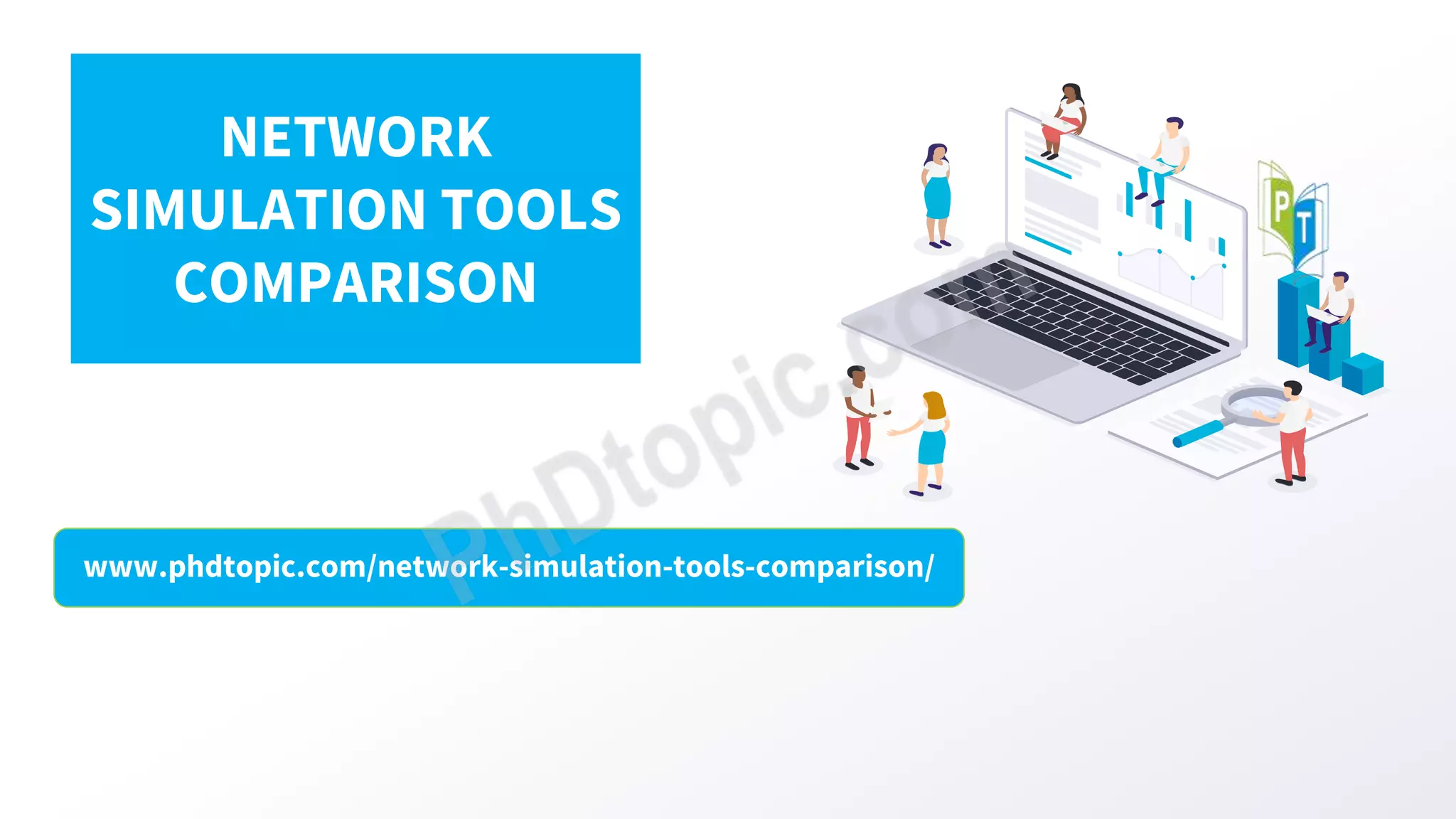 NETWORK SIMULATION TOOLS COMPARISON

PT

PhDtopic.com

www.phdtopic.com/network-simulation-tools-comparison/